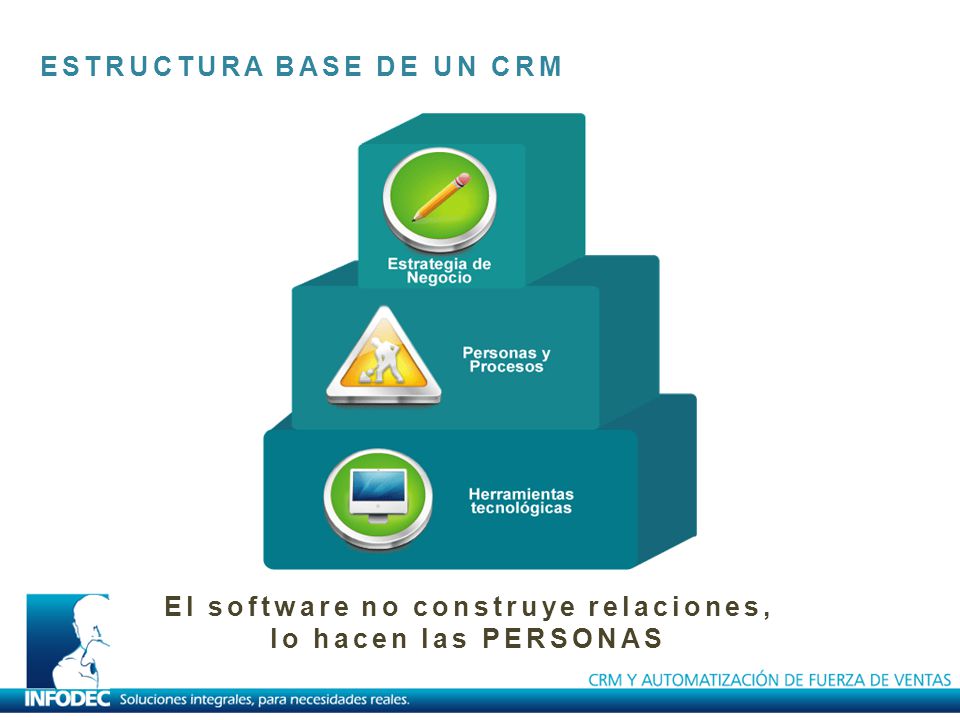 ESTRUCTURA BASE DE UN CRM

Estrategia de Negocio

Personas y Procesos

Herramientas tecnológicas

El software no construye relaciones, lo hacen las PERSONAS

CRM Y AUTOMATIZACIÓN DE FUERZA DE VENTAS

INFODEC Soluciones integrales, para necesidades reales.